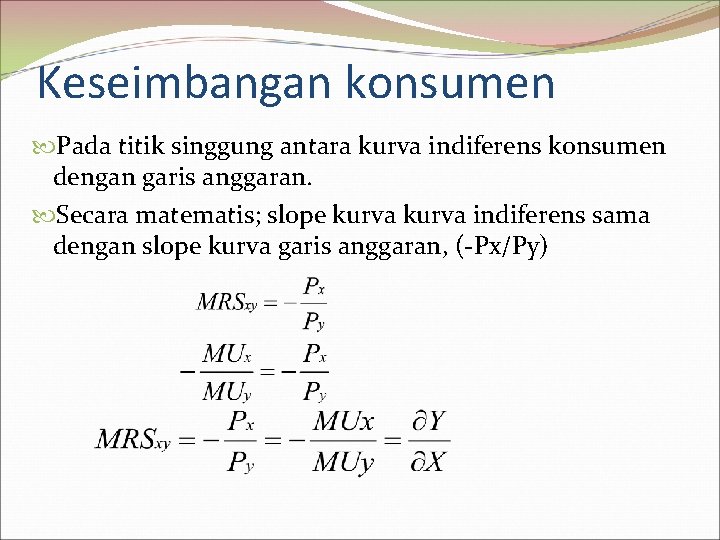 Keseimbangan konsumen

Pada titik singgung antara kurva indiferens konsumen dengan garis anggaran.

Secara matematis; slope kurva kurva indiferens sama dengan slope kurva garis anggaran, (-Px/Py)

$MRS_{xy} = -\frac{P_x}{P_y}$

$-\frac{MU_x}{MU_y} = -\frac{P_x}{P_y}$

$MRS_{xy} = -\frac{P_x}{P_y} = -\frac{MUx}{MUy} = \frac{\partial Y}{\partial X}$